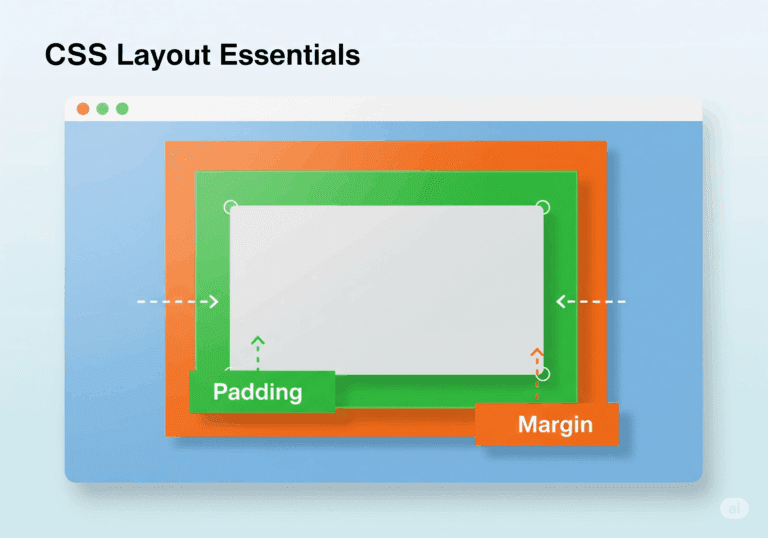 CSS Layout Essentials

Padding

Margin

ai